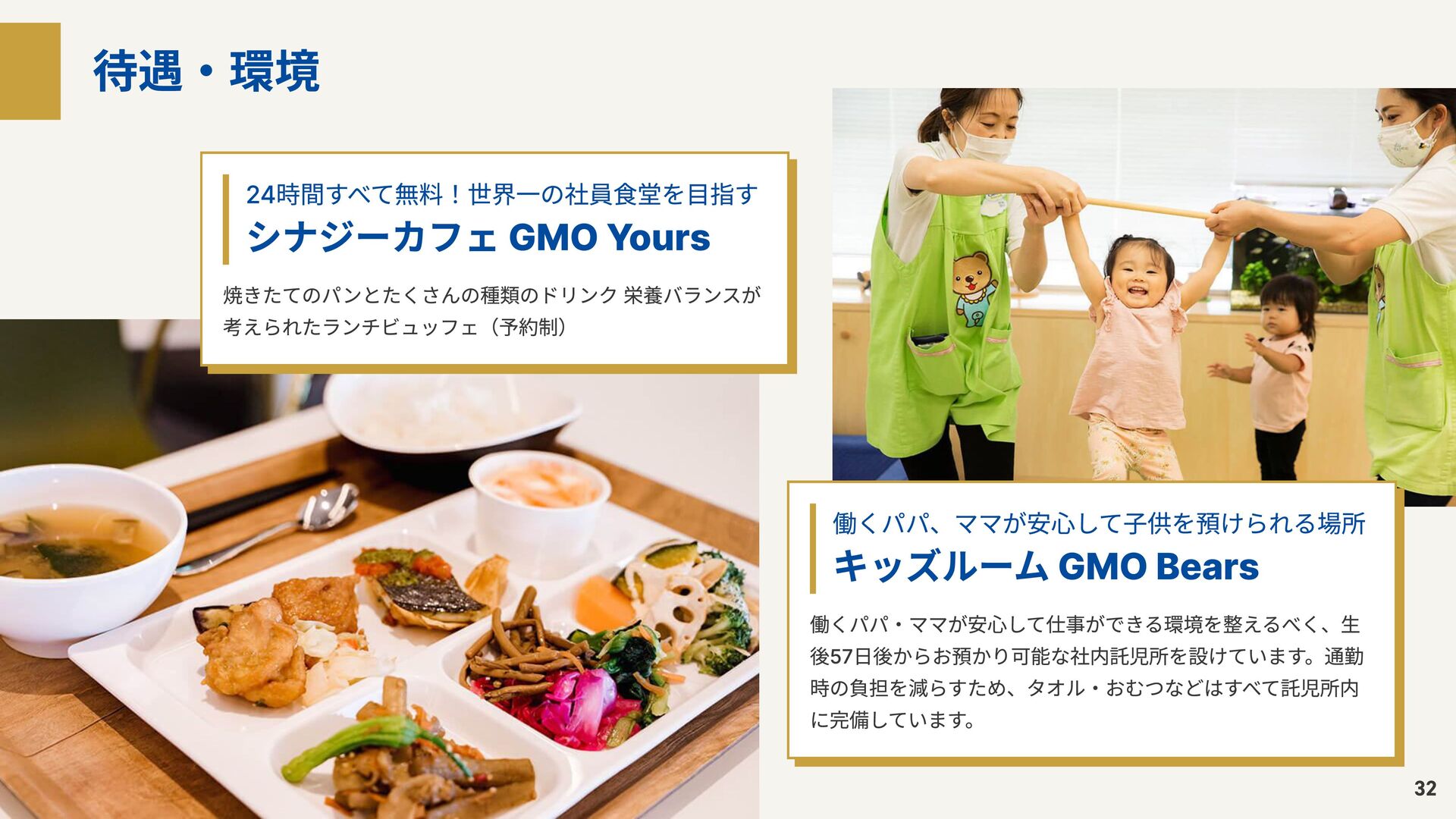 待遇・環境

24時間すべて無料！世界一の社員食堂を目指す
シナジーカフェ GMO Yours

焼きたてのパンとたくさんの種類のドリンク 栄養バランスが考えられたランチビュッフェ（予約制）

働くパパ、ママが安心して子供を預けられる場所
キッズルーム GMO Bears

働くパパ・ママが安心して仕事ができる環境を整えるべく、生後57日後からお預かり可能な社内託児所を設けています。通勤時の負担を減らすため、タオル・おむつなどはすべて託児所内に完備しています。

32